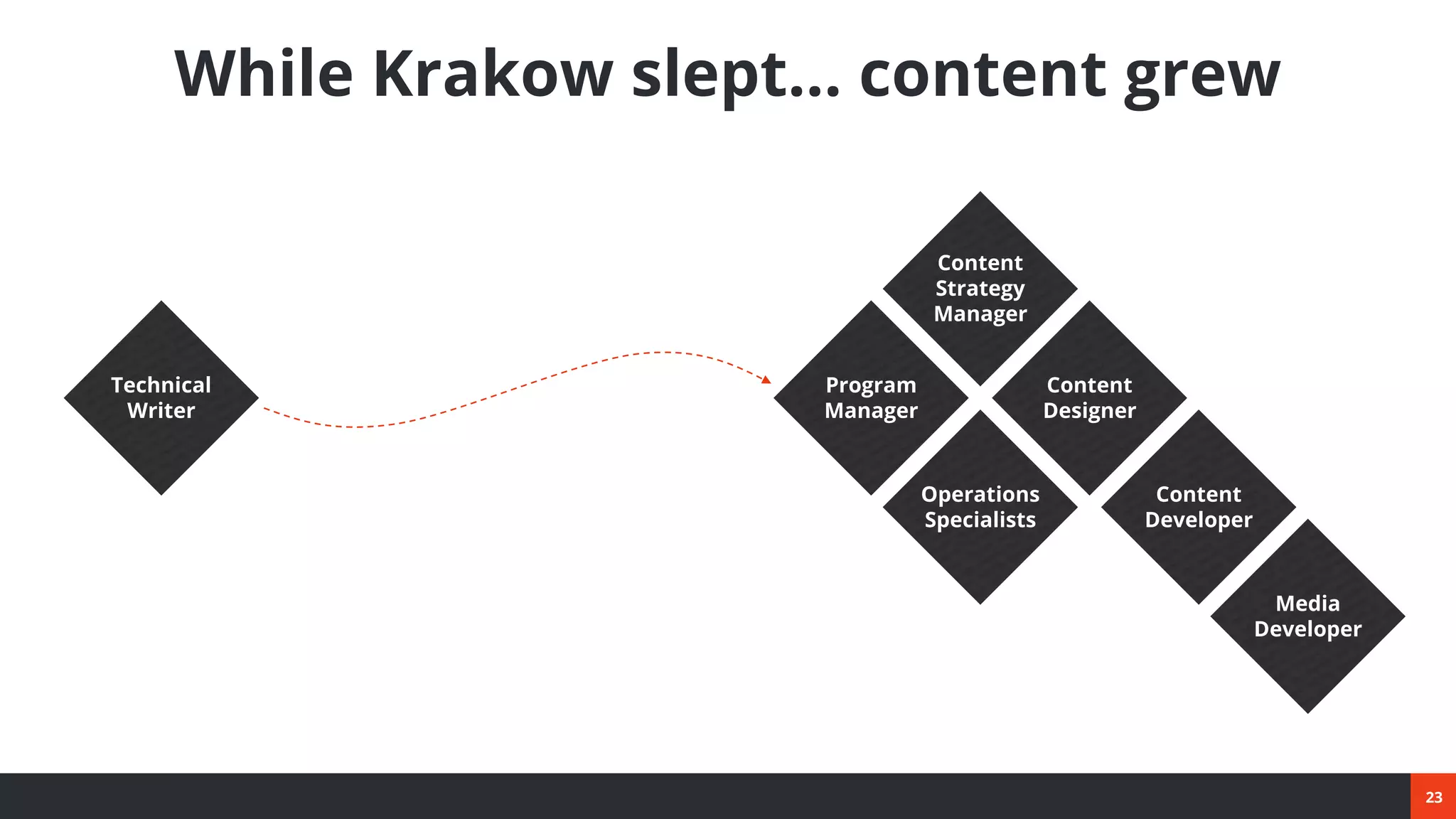 While Krakow slept... content grew

Technical Writer

Content Strategy Manager

Program Manager

Content Designer

Operations Specialists

Content Developer

Media Developer

23